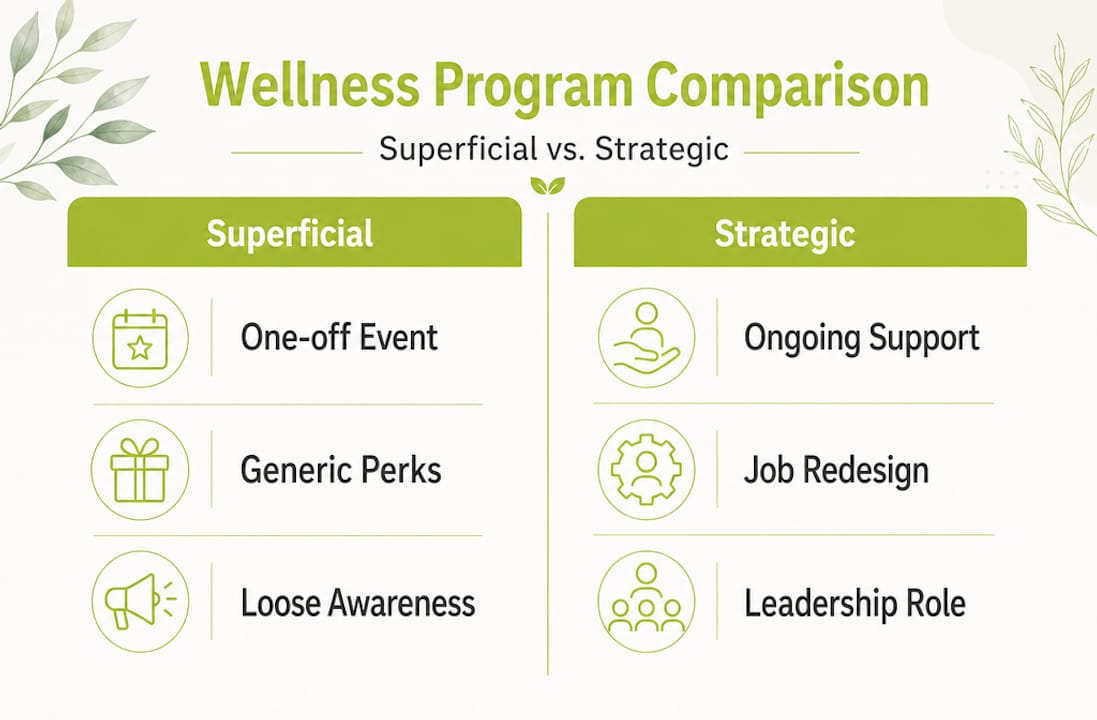 Wellness Program Comparison

Superficial vs. Strategic

Superficial

One-off Event

Generic Perks

Loose Awareness

Strategic

Ongoing Support

Job Redesign

Leadership Role